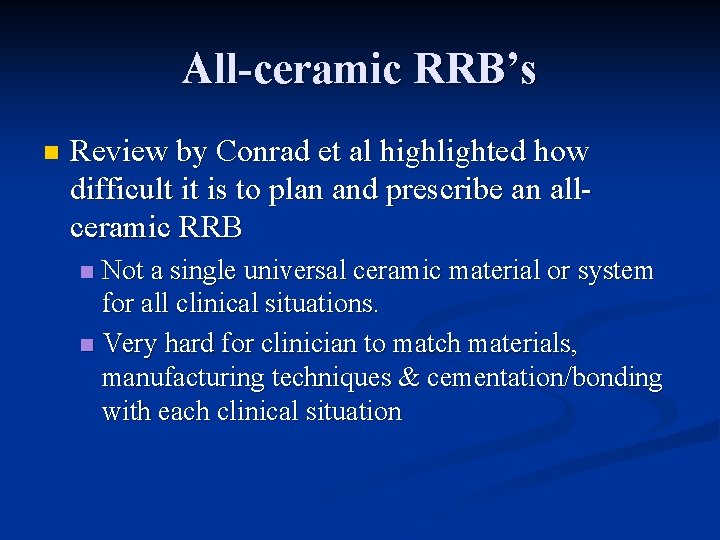 All-ceramic RRB's

Review by Conrad et al highlighted how difficult it is to plan and prescribe an all-ceramic RRB

Not a single universal ceramic material or system for all clinical situations.

Very hard for clinician to match materials, manufacturing techniques & cementation/bonding with each clinical situation